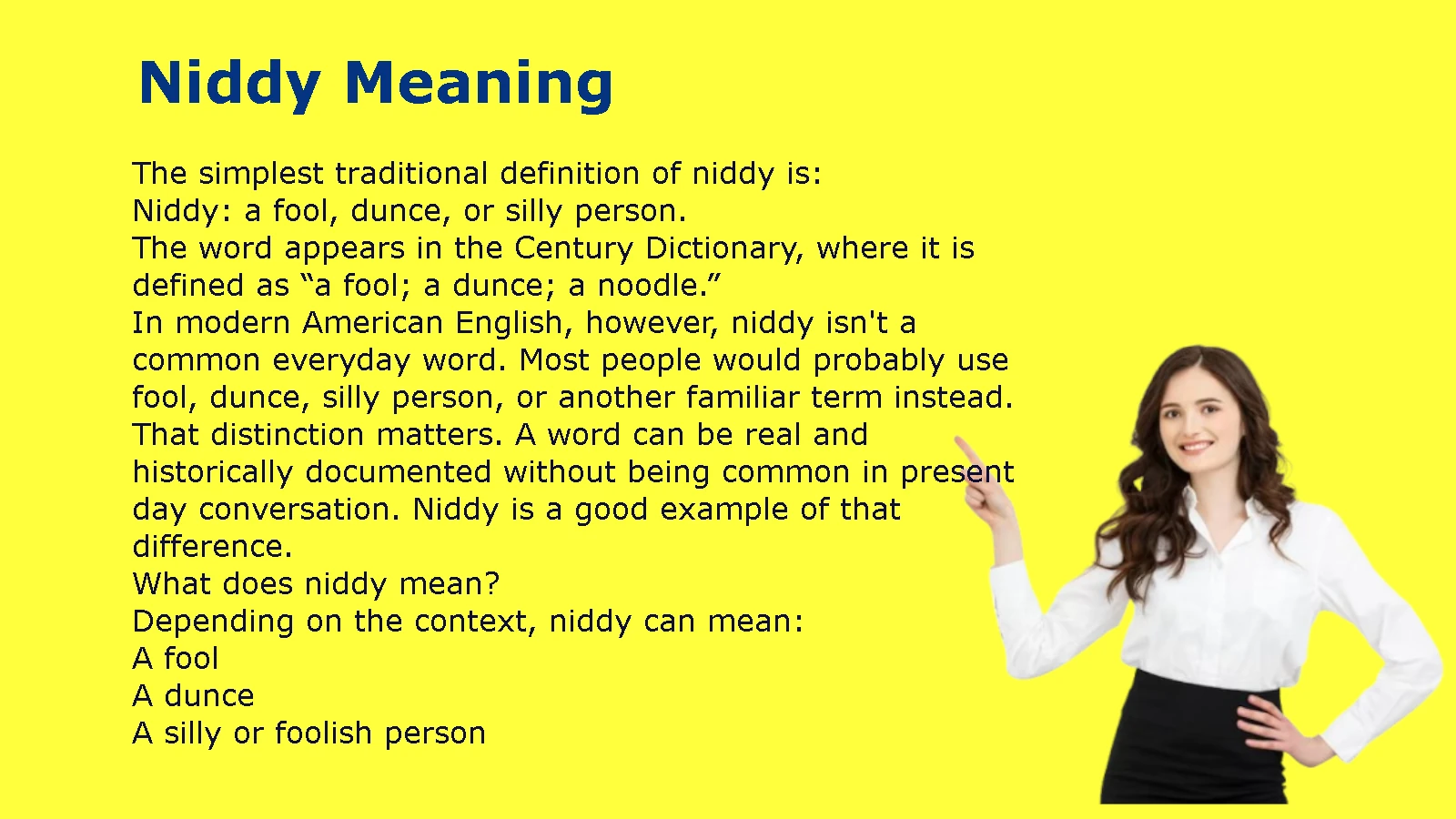 Niddy Meaning

The simplest traditional definition of niddy is:
Niddy: a fool, dunce, or silly person.
The word appears in the Century Dictionary, where it is defined as “a fool; a dunce; a noodle.”
In modern American English, however, niddy isn't a common everyday word. Most people would probably use fool, dunce, silly person, or another familiar term instead.
That distinction matters. A word can be real and historically documented without being common in present day conversation. Niddy is a good example of that difference.
What does niddy mean?
Depending on the context, niddy can mean:
A fool
A dunce
A silly or foolish person